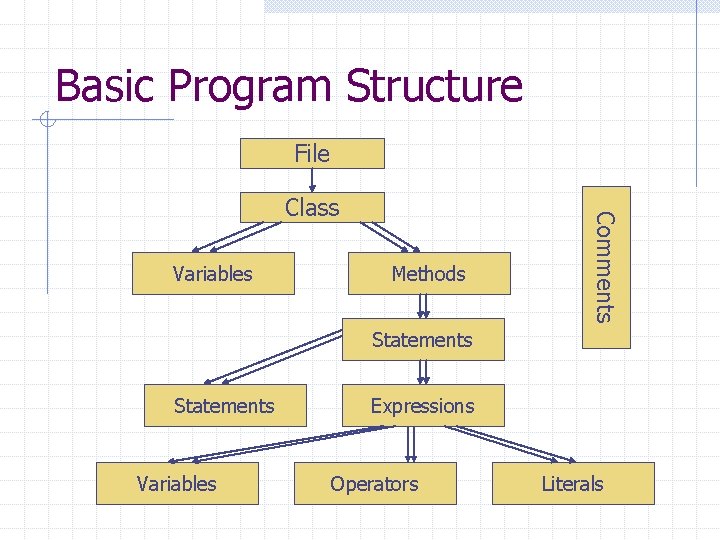 Basic Program Structure

File

Class

Variables

Methods

Comments

Statements

Statements

Expressions

Variables

Operators

Literals